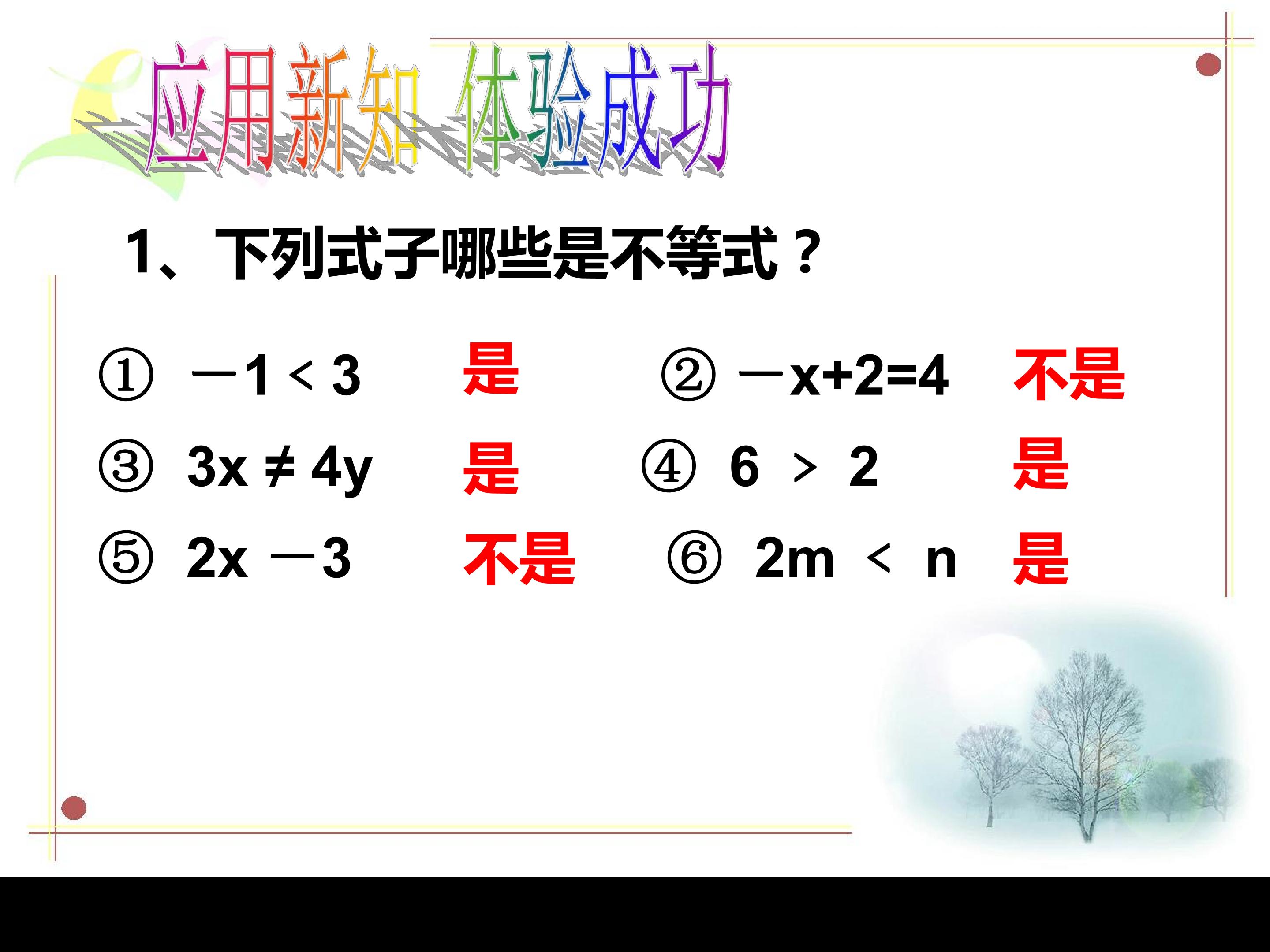 应用新知 体验成功

1、下列式子哪些是不等式？

① $-1<3$ 是 ② $-x+2=4$ 不是

③ $3x \neq 4y$ 是 ④ $6>2$ 是

⑤ $2x-3$ 不是 ⑥ $2m<n$ 是